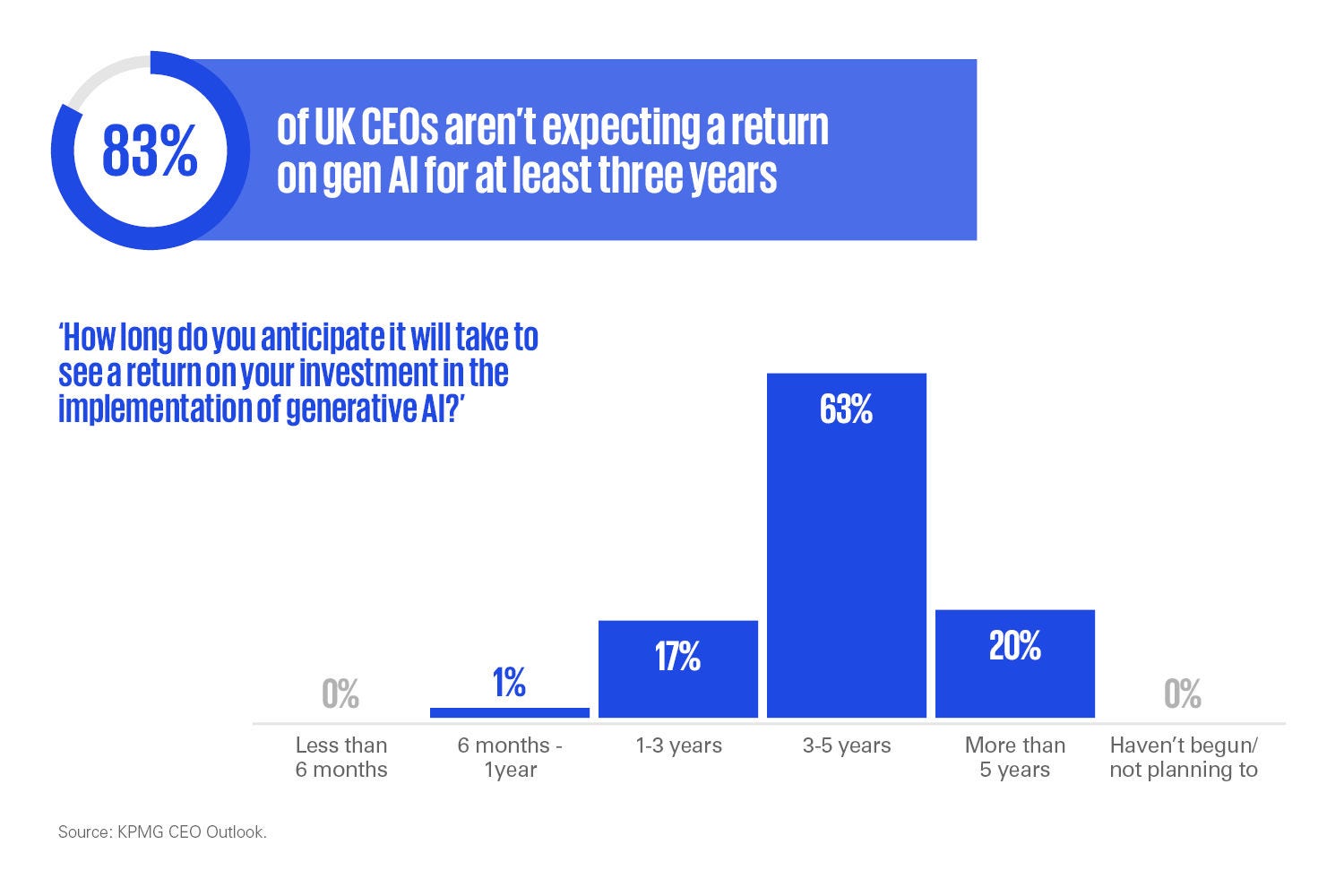 83%

of UK CEOs aren't expecting a return on gen AI for at least three years

'How long do you anticipate it will take to see a return on your investment in the implementation of generative AI?'

0%
1%
17%
63%
20%
0%

Less than 6 months
6 months - 1year
1-3 years
3-5 years
More than 5 years
Haven't begun/ not planning to

Source: KPMG CEO Outlook.